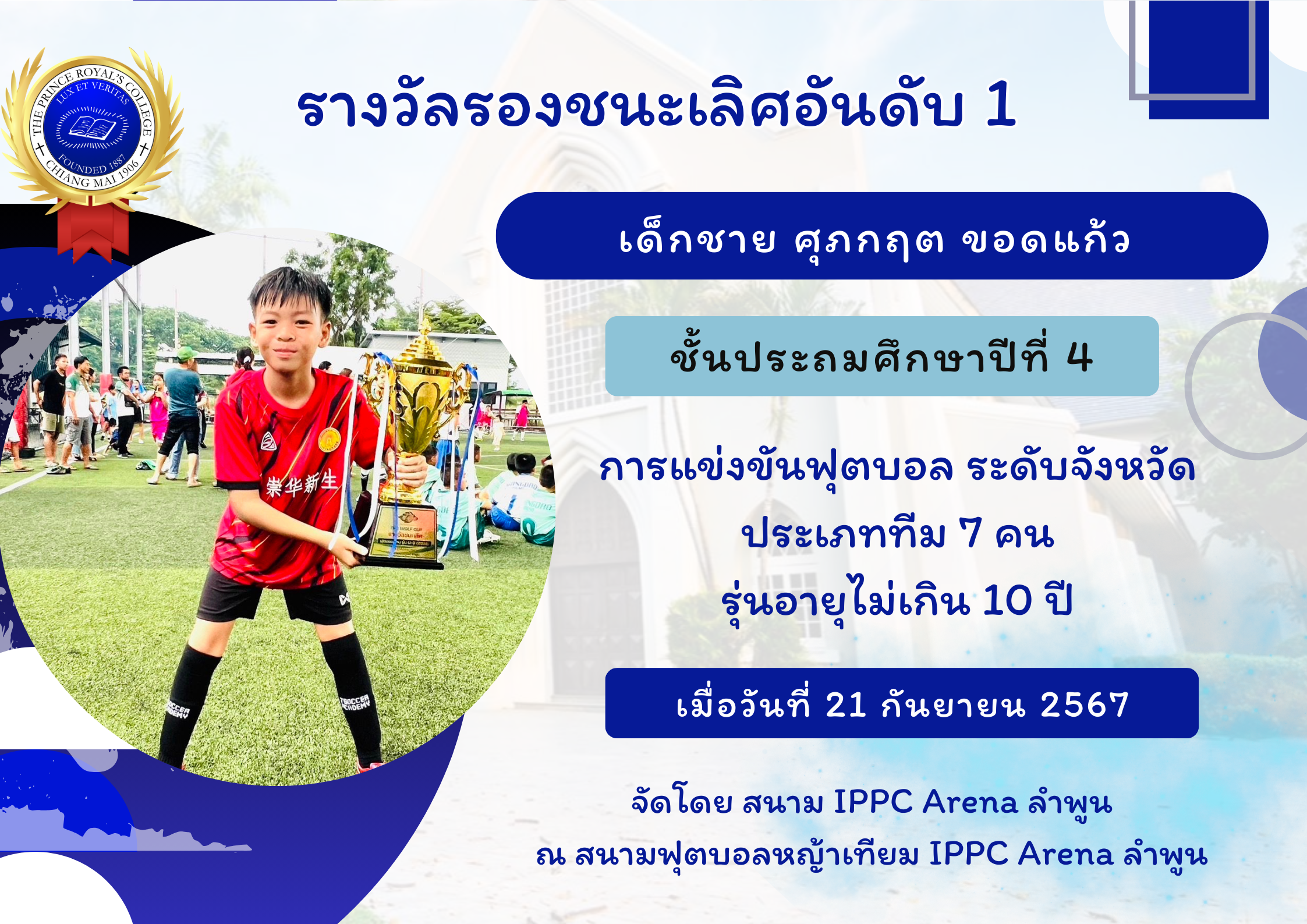 THE PRINCE ROYAL'S COLLEGE
LUX ET VERITAS
FOUNDED 1887
CHIANG MAI 1906

รางวัลรองชนะเลิศอันดับ 1

เด็กชาย ศุภกฤต ขอดแก้ว

ชั้นประถมศึกษาปีที่ 4

การแข่งขันฟุตบอล ระดับจังหวัด
ประเภททีม 7 คน
รุ่นอายุไม่เกิน 10 ปี

เมื่อวันที่ 21 กันยายน 2567

จัดโดย สนาม IPPC Arena ลำพูน
ณ สนามฟุตบอลหญ้าเทียม IPPC Arena ลำพูน

崇华新生
SOCCER ACADEMY
SOCCER ACADEMY